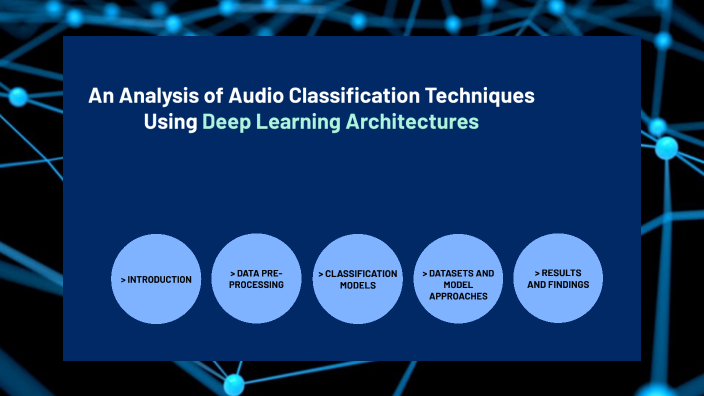 An Analysis of Audio Classification Techniques Using Deep Learning Architectures

> INTRODUCTION

> DATA PRE-PROCESSING

> CLASSIFICATION MODELS

> DATASETS AND MODEL APPROACHES

> RESULTS AND FINDINGS